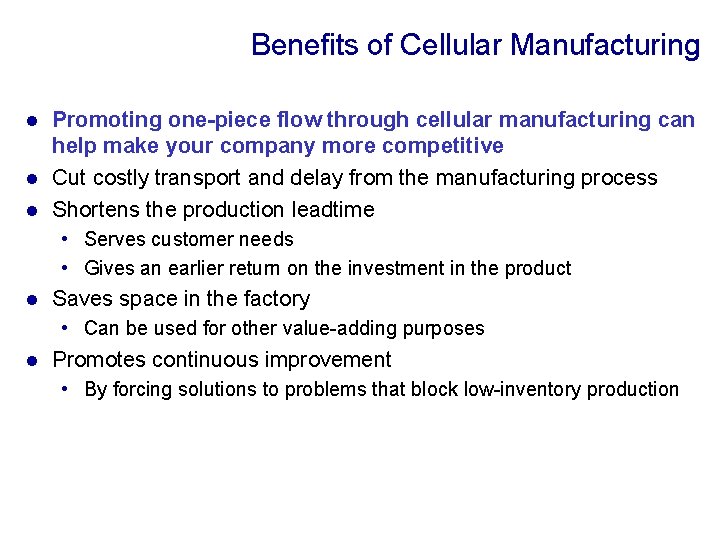 Benefits of Cellular Manufacturing

- Promoting one-piece flow through cellular manufacturing can help make your company more competitive
- Cut costly transport and delay from the manufacturing process
- Shortens the production leadtime
  - Serves customer needs
  - Gives an earlier return on the investment in the product
- Saves space in the factory
  - Can be used for other value-adding purposes
- Promotes continuous improvement
  - By forcing solutions to problems that block low-inventory production